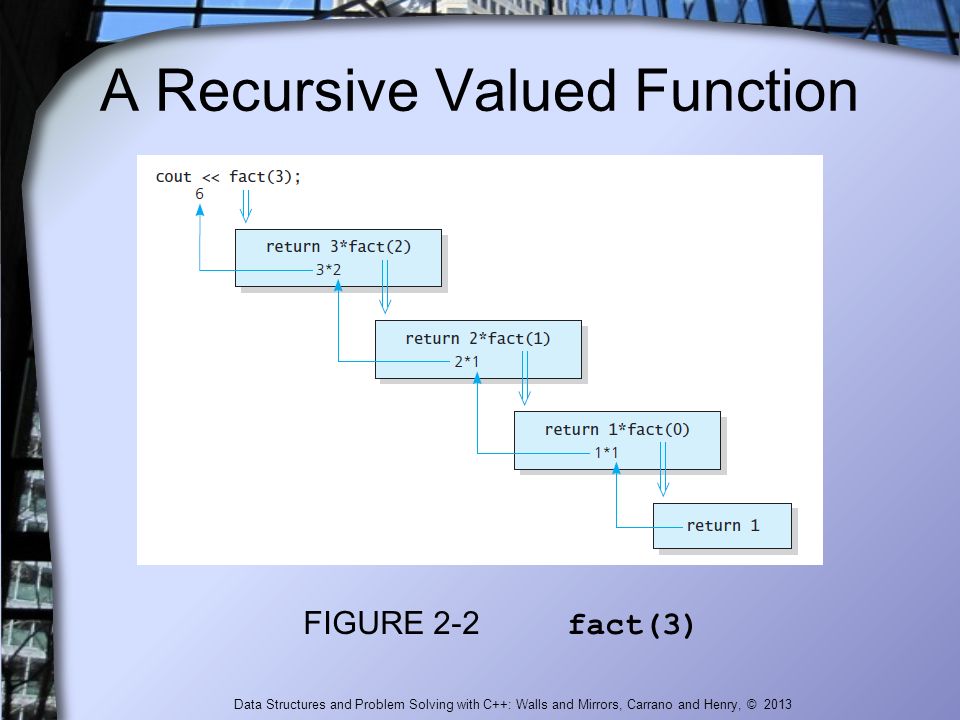 A Recursive Valued Function

cout << fact(3);
6

return 3*fact(2)
3*2

return 2*fact(1)
2*1

return 1*fact(0)
1*1

return 1

FIGURE 2-2 fact(3)

Data Structures and Problem Solving with C++: Walls and Mirrors, Carrano and Henry, © 2013